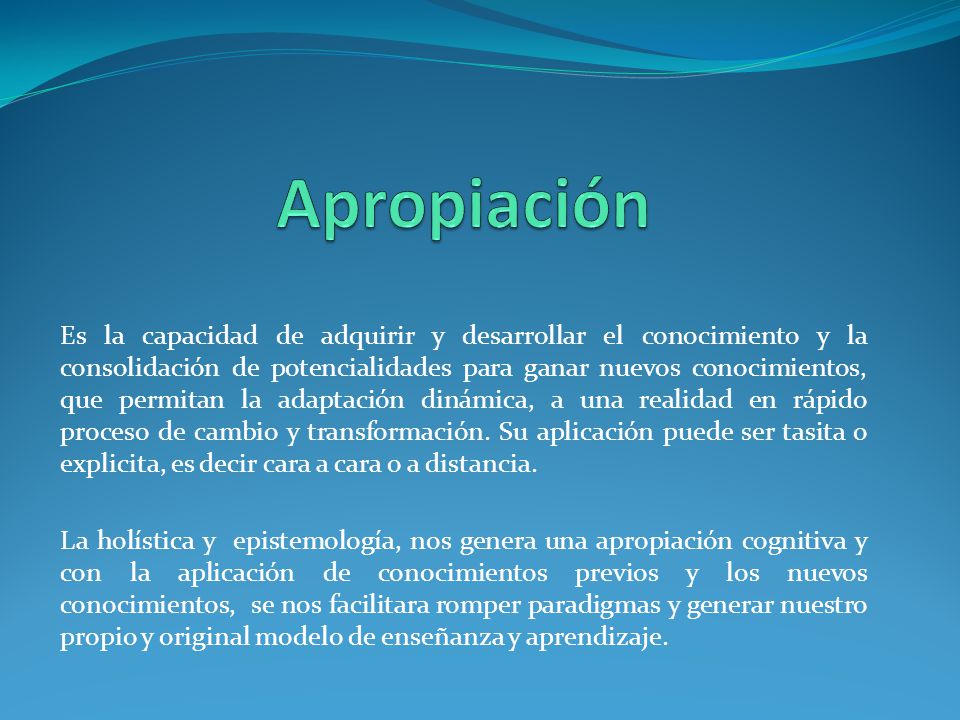 Apropiación

Es la capacidad de adquirir y desarrollar el conocimiento y la consolidación de potencialidades para ganar nuevos conocimientos, que permitan la adaptación dinámica, a una realidad en rápido proceso de cambio y transformación. Su aplicación puede ser tasita o explicita, es decir cara a cara o a distancia.

La holística y epistemología, nos genera una apropiación cognitiva y con la aplicación de conocimientos previos y los nuevos conocimientos, se nos facilitara romper paradigmas y generar nuestro propio y original modelo de enseñanza y aprendizaje.